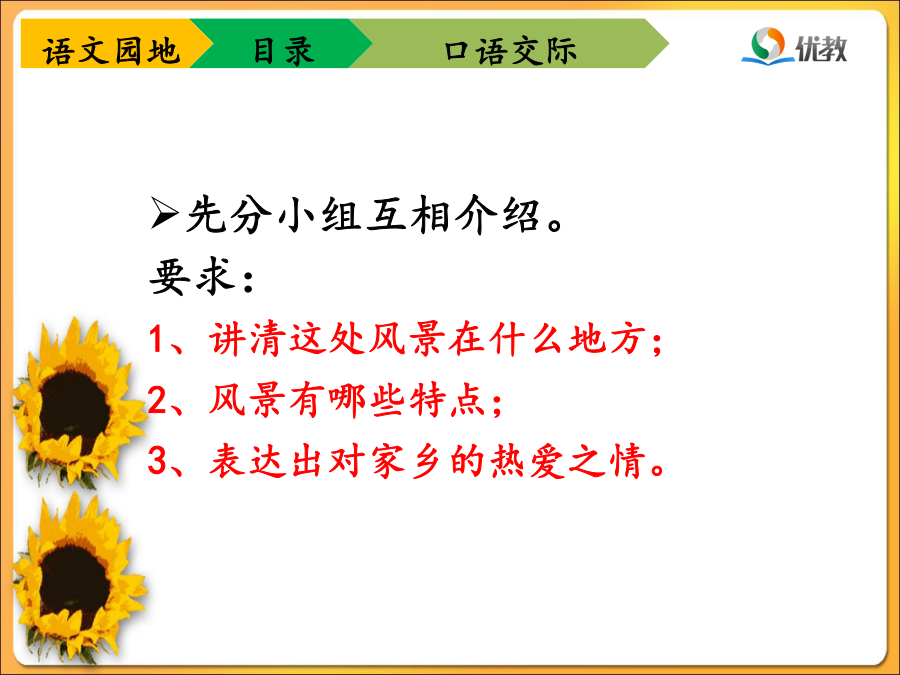 语文园地 目录 口语交际

优教

➢先分小组互相介绍。

要求：

1、讲清这处风景在什么地方；

2、风景有哪些特点；

3、表达出对家乡的热爱之情。